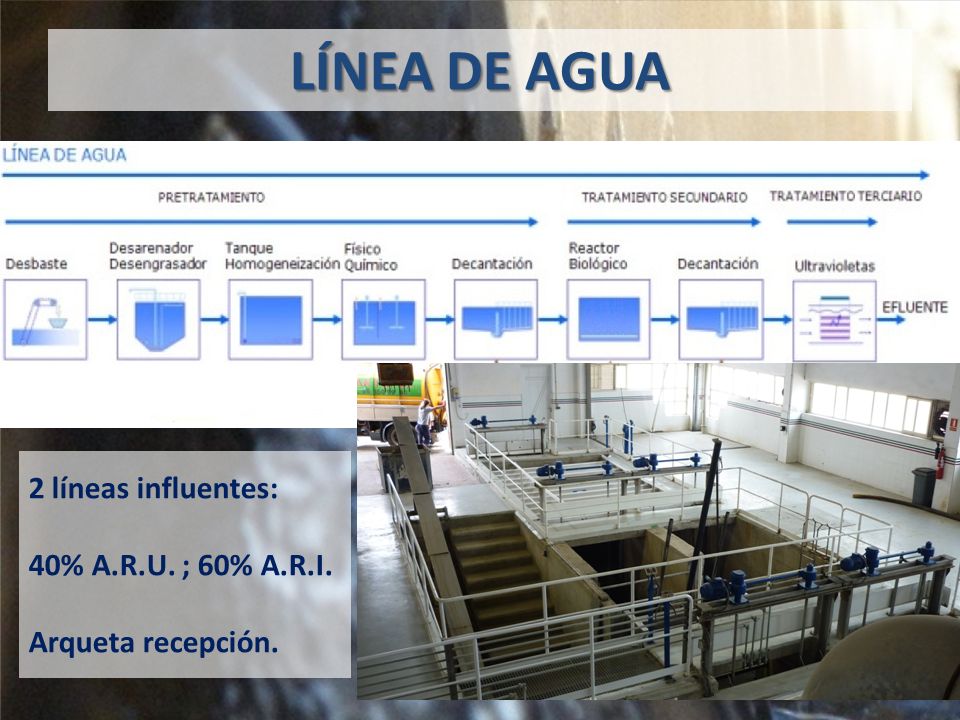 LÍNEA DE AGUA

LÍNEA DE AGUA

PRETRATAMIENTO

TRATAMIENTO SECUNDARIO

TRATAMIENTO TERCIARIO

Desbaste

Desarenador Desengrasador

Tanque Homogeneización

Físico Químico

Decantación

Reactor Biológico

Decantación

Ultravioletas

EFLUENTE

2 líneas influentes:

40% A.R.U. ; 60% A.R.I.

Arqueta recepción.